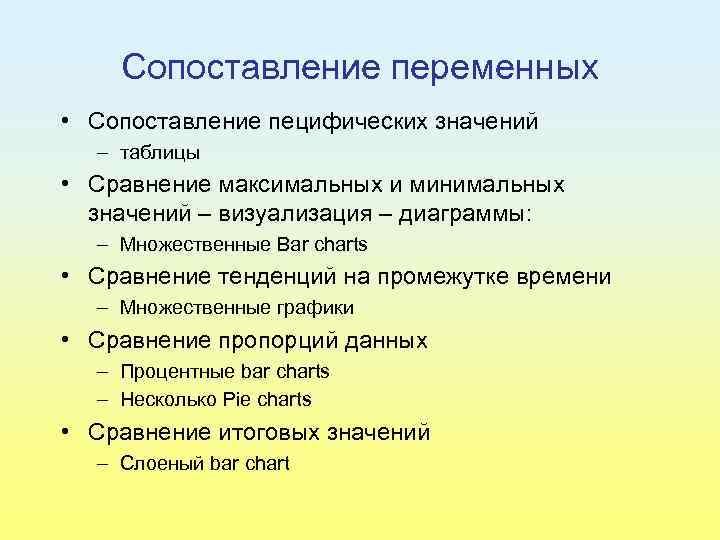 Сопоставление переменных

• Сопоставление пецифических значений
– таблицы
• Сравнение максимальных и минимальных значений – визуализация – диаграммы:
– Множественные Bar charts
• Сравнение тенденций на промежутке времени
– Множественные графики
• Сравнение пропорций данных
– Процентные bar charts
– Несколько Pie charts
• Сравнение итоговых значений
– Слоеный bar chart